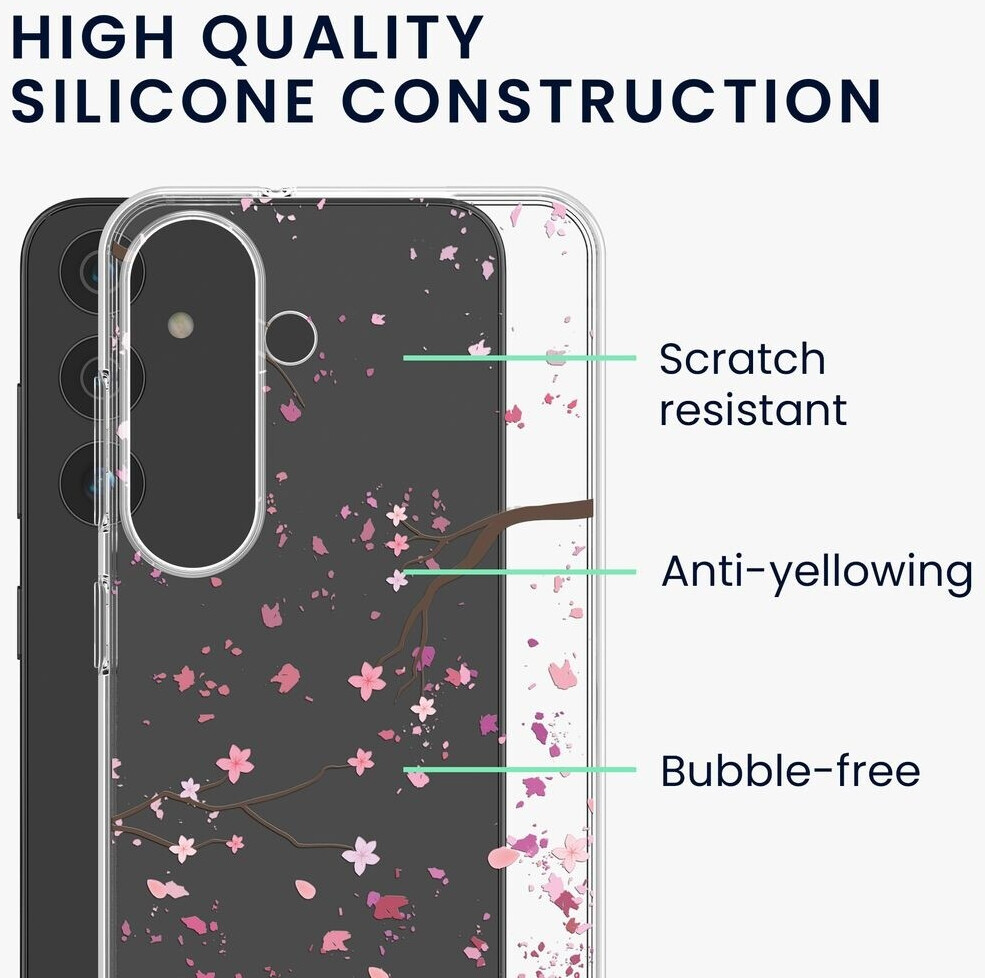 HIGH QUALITY SILICONE CONSTRUCTION

Scratch resistant

Anti-yellowing

Bubble-free